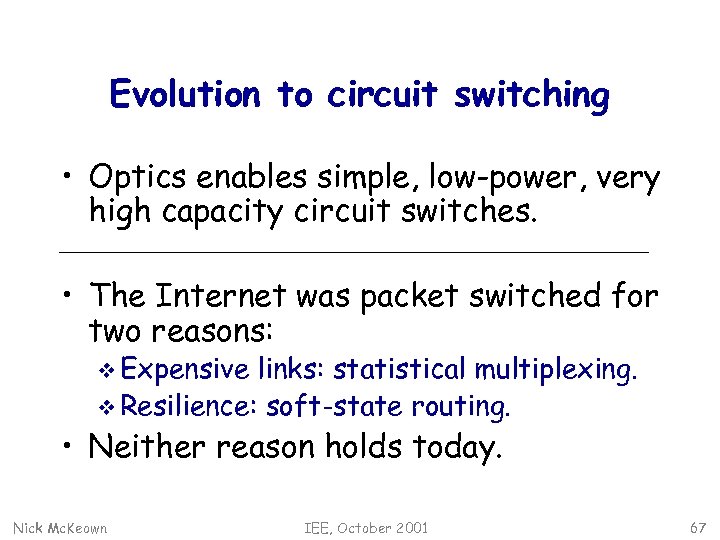 Evolution to circuit switching

• Optics enables simple, low-power, very high capacity circuit switches.

• The Internet was packet switched for two reasons:
  ❖ Expensive links: statistical multiplexing.
  ❖ Resilience: soft-state routing.
• Neither reason holds today.

Nick McKeown IEE, October 2001 67